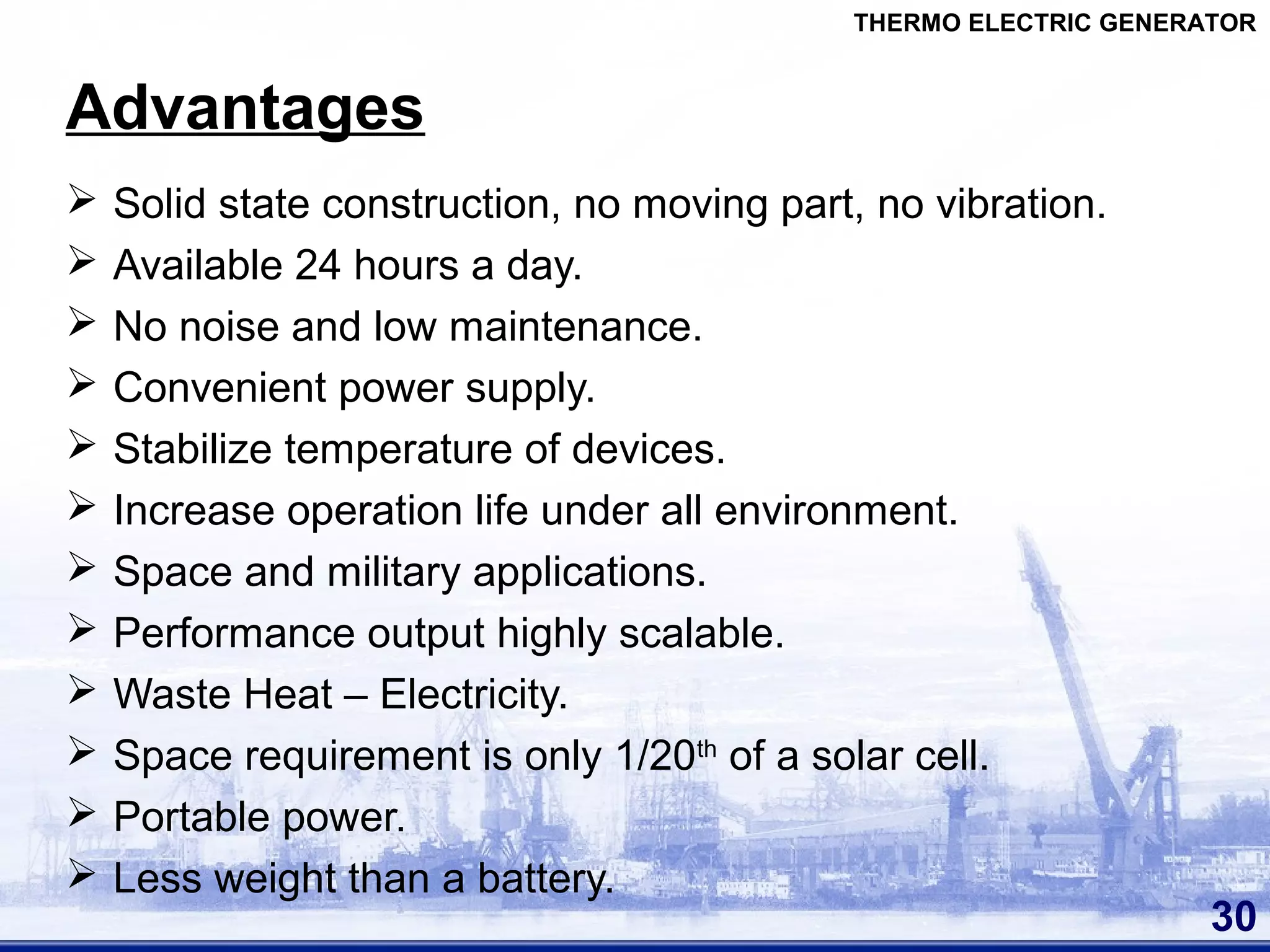 THERMO ELECTRIC GENERATOR

Advantages

➢ Solid state construction, no moving part, no vibration.
➢ Available 24 hours a day.
➢ No noise and low maintenance.
➢ Convenient power supply.
➢ Stabilize temperature of devices.
➢ Increase operation life under all environment.
➢ Space and military applications.
➢ Performance output highly scalable.
➢ Waste Heat – Electricity.
➢ Space requirement is only 1/20$^{th}$ of a solar cell.
➢ Portable power.
➢ Less weight than a battery.

30